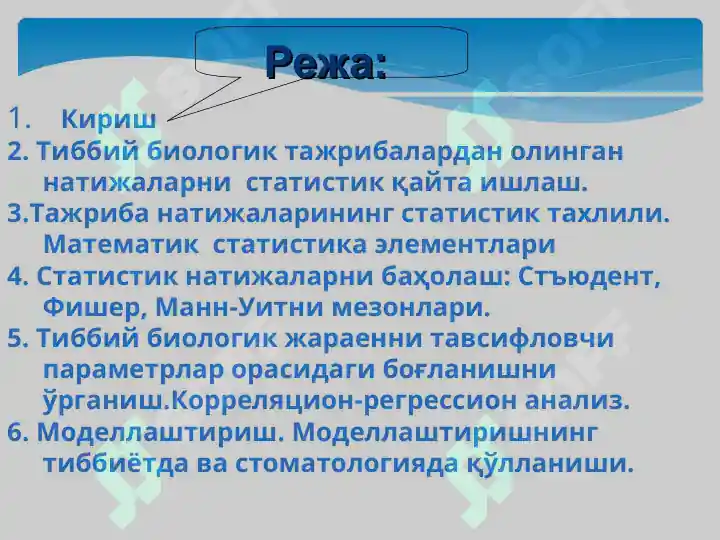 Режа:

1. Кириш

2. Тиббий биологик тажрибалардан олинган натижаларни статистик қайта ишлаш.

3.Тажриба натижаларининг статистик тахлили. Математик статистика элементлари

4. Статистик натижаларни баҳолаш: Стъюдент, Фишер, Манн-Уитни мезонлари.

5. Тиббий биологик жараенни тавсифловчи параметрлар орасидаги боғланишни ўрганиш.Корреляцион-регрессион анализ.

6. Моделлаштириш. Моделлаштиришнинг тиббиётда ва стоматологияда қўлланиши.